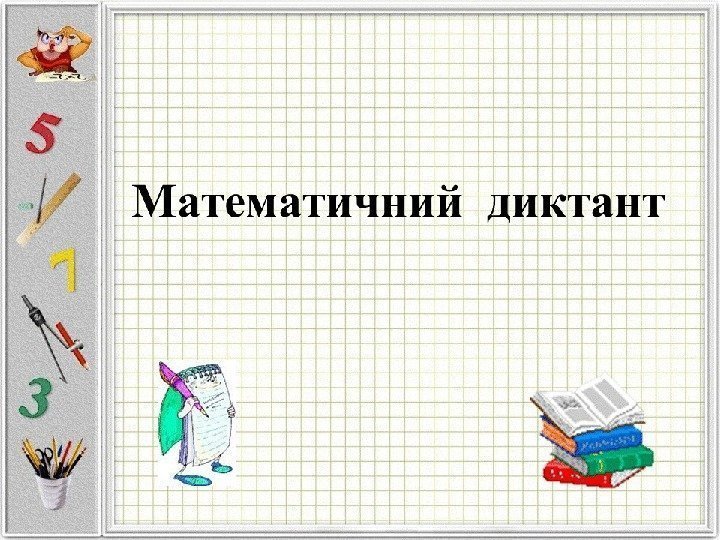 5

7

3

Математичний диктант